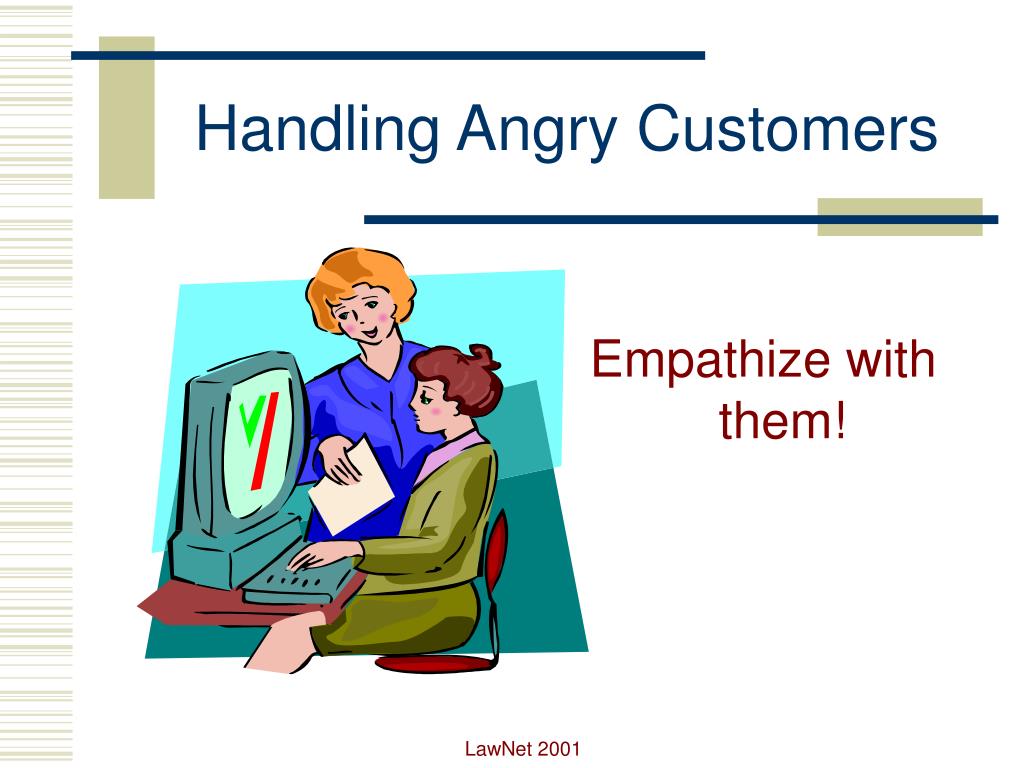 Handling Angry Customers

Empathize with them!

LawNet 2001